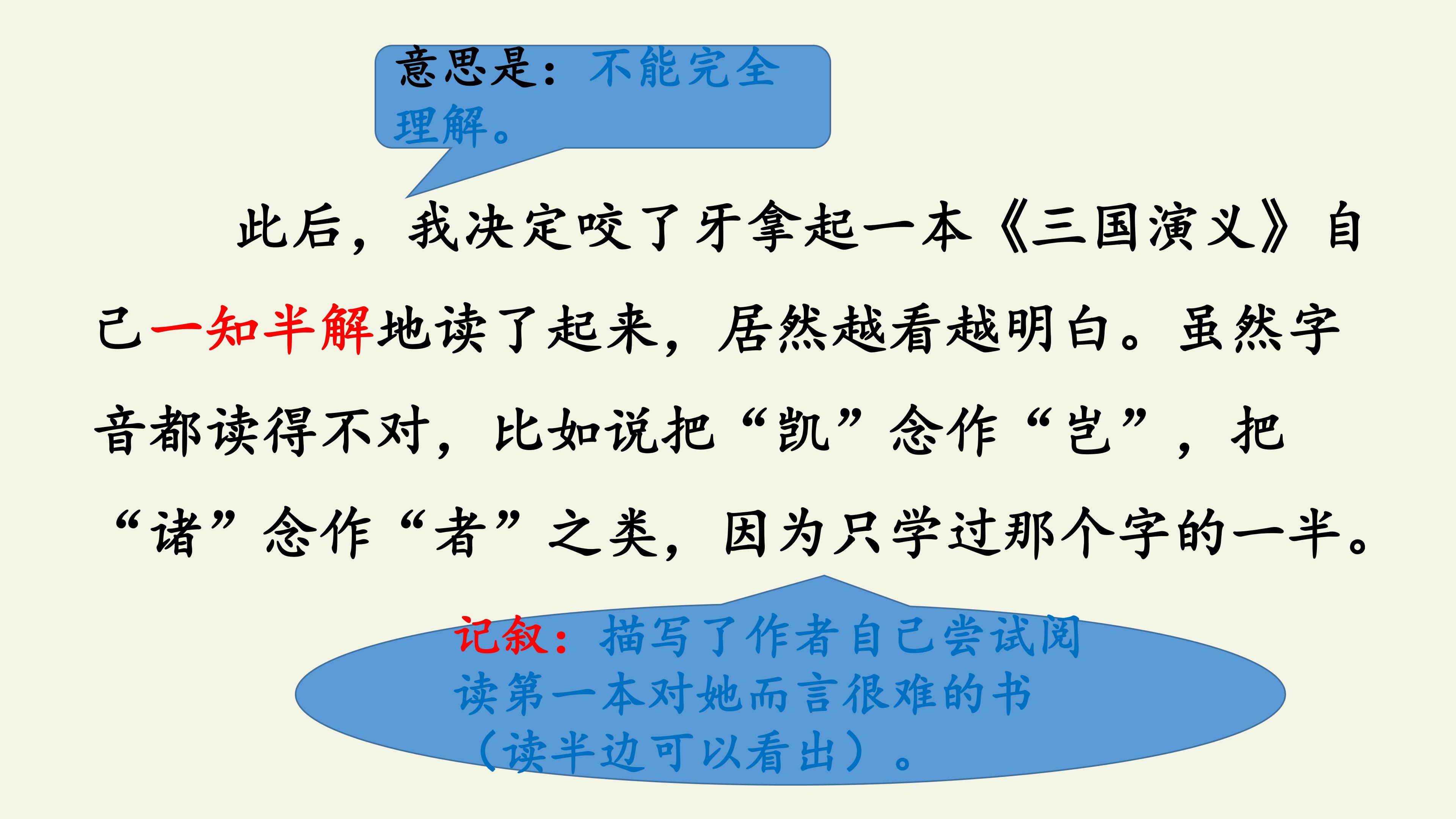 意思是：不能完全理解。

此后，我决定咬了牙拿起一本《三国演义》自己一知半解地读了起来，居然越看越明白。虽然字音都读得不对，比如说把“凯”念作“岂”，把“诸”念作“者”之类，因为只学过那个字的一半。

记叙：描写了作者自己尝试阅读第一本对她而言很难的书（读半边可以看出）。